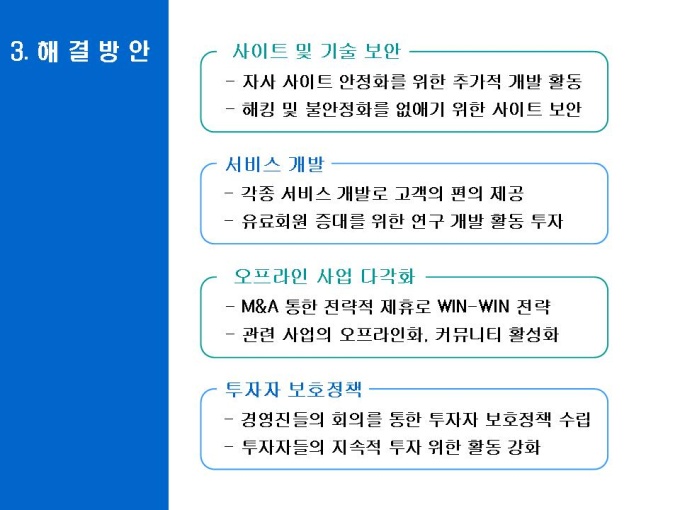 3. 해 결 방 안

사이트 및 기술 보안

- 자사 사이트 안정화를 위한 추가적 개발 활동
- 해킹 및 불안정화를 없애기 위한 사이트 보안

서비스 개발

- 각종 서비스 개발로 고객의 편의 제공
- 유료회원 증대를 위한 연구 개발 활동 투자

오프라인 사업 다각화

- M&A 통한 전략적 제휴로 WIN-WIN 전략
- 관련 사업의 오프라인화, 커뮤니티 활성화

투자자 보호정책

- 경영진들의 회의를 통한 투자자 보호정책 수립
- 투자자들의 지속적 투자 위한 활동 강화